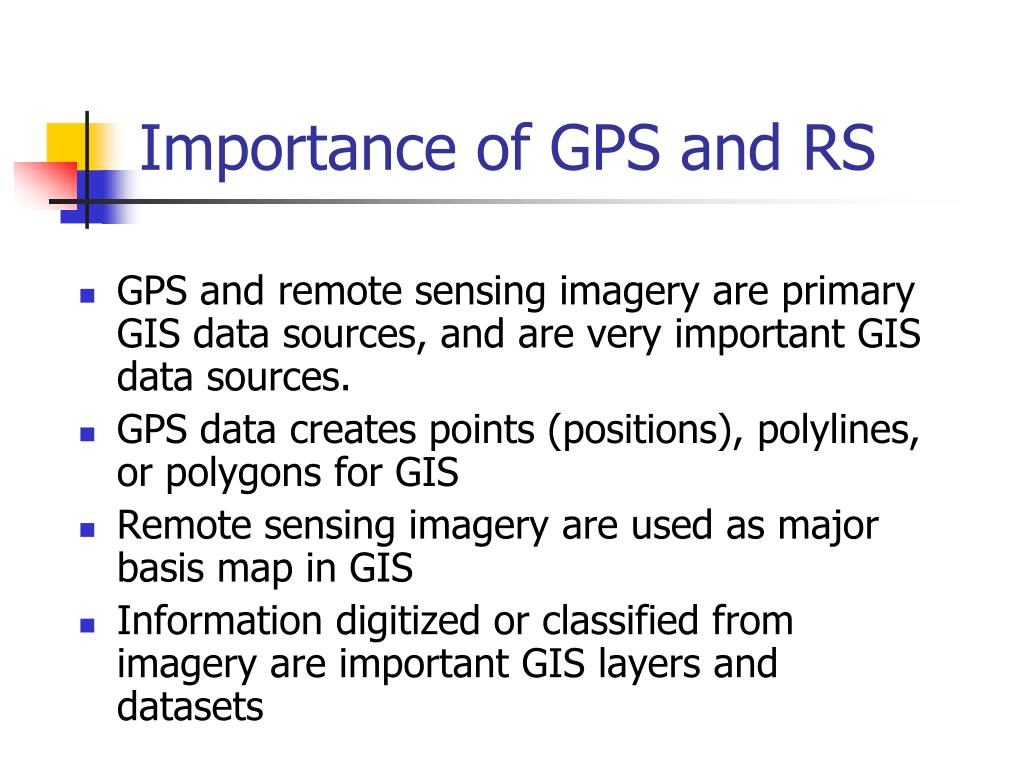 Importance of GPS and RS

- GPS and remote sensing imagery are primary GIS data sources, and are very important GIS data sources.
- GPS data creates points (positions), polylines, or polygons for GIS
- Remote sensing imagery are used as major basis map in GIS
- Information digitized or classified from imagery are important GIS layers and datasets